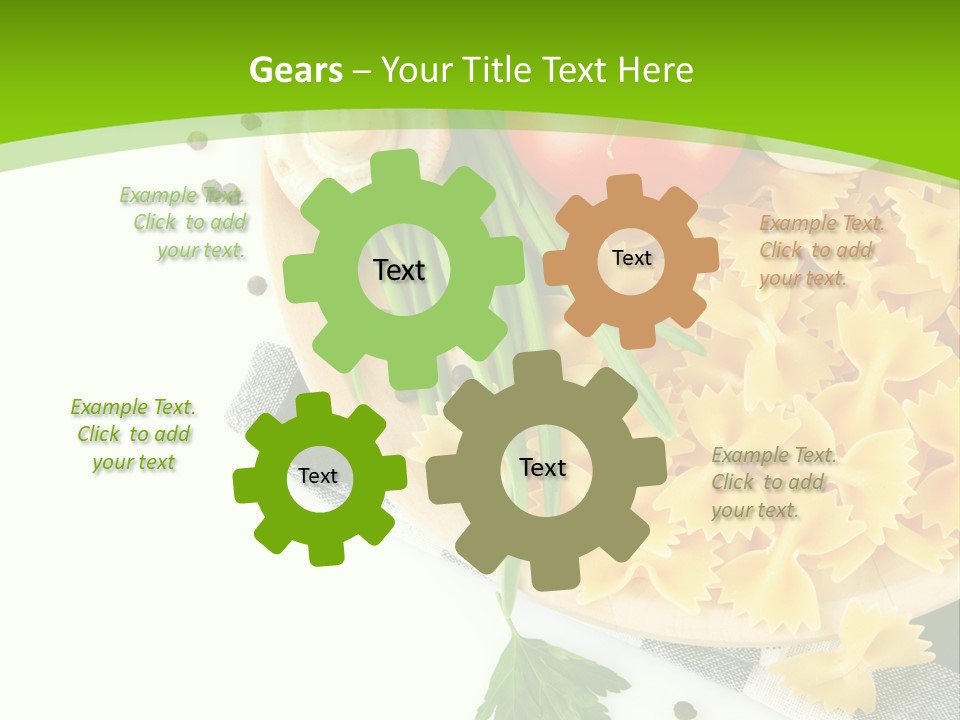 Gears – Your Title Text Here

Example Text. Click to add your text.

Text

Text

Example Text. Click to add your text.

Example Text. Click to add your text

Text

Text

Example Text. Click to add your text.